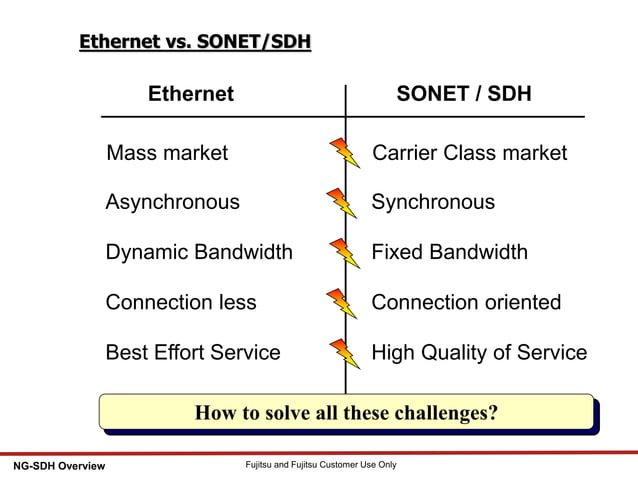 Ethernet vs. SONET/SDH

| Ethernet | SONET / SDH |
|---|---|
| Mass market | Carrier Class market |
| Asynchronous | Synchronous |
| Dynamic Bandwidth | Fixed Bandwidth |
| Connection less | Connection oriented |
| Best Effort Service | High Quality of Service |

How to solve all these challenges?

NG-SDH Overview

Fujitsu and Fujitsu Customer Use Only